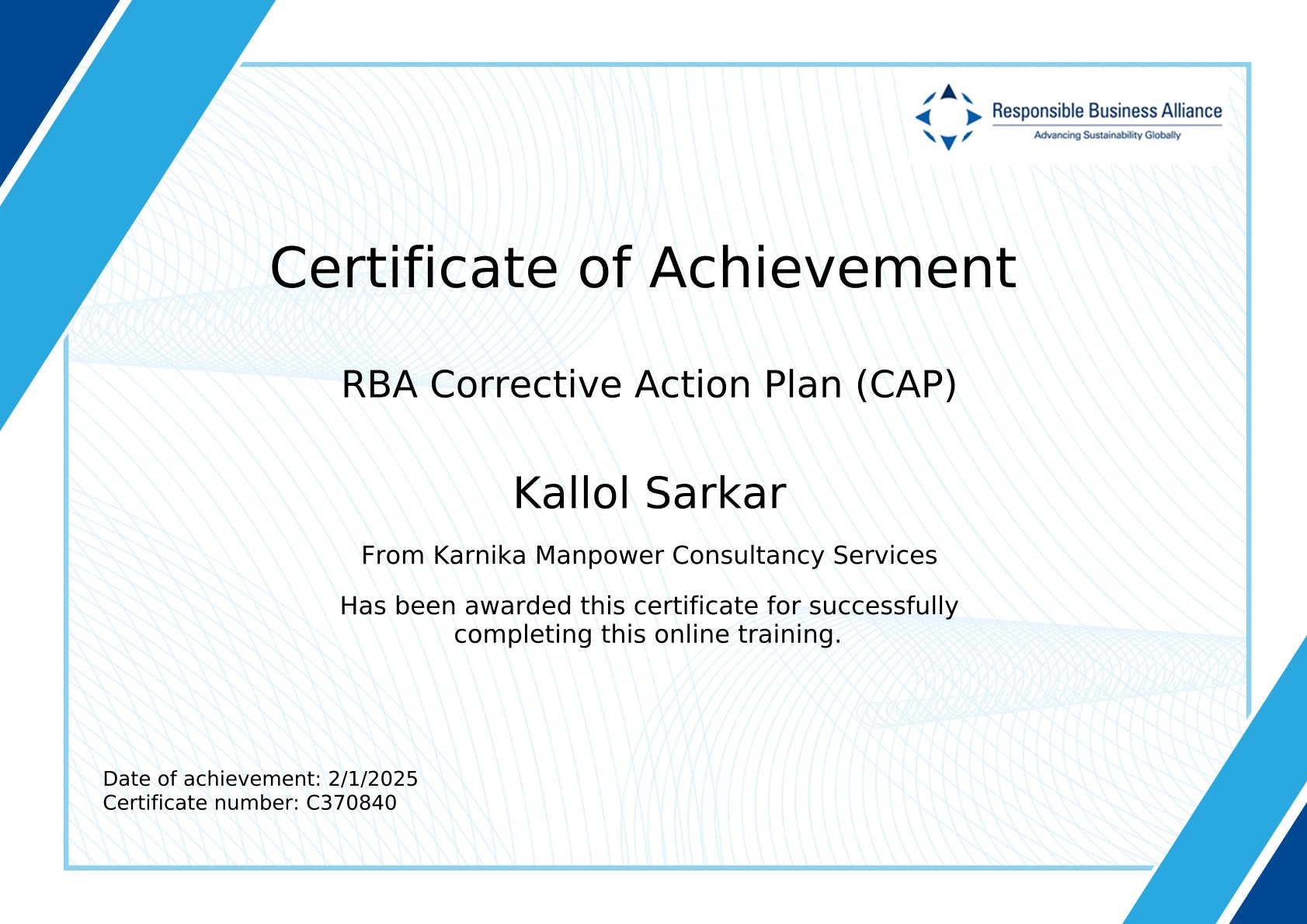 Responsible Business Alliance
Advancing Sustainability Globally

Certificate of Achievement

RBA Corrective Action Plan (CAP)

Kallol Sarkar

From Karnika Manpower Consultancy Services

Has been awarded this certificate for successfully completing this online training.

Date of achievement: 2/1/2025
Certificate number: C370840